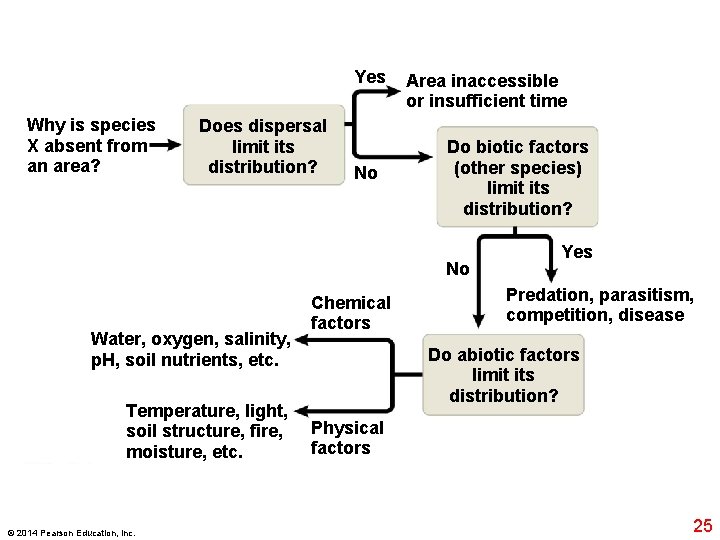 Why is species X absent from an area?

Does dispersal limit its distribution?

Yes

Area inaccessible or insufficient time

No

Do biotic factors (other species) limit its distribution?

Yes

Predation, parasitism, competition, disease

No

Do abiotic factors limit its distribution?

Chemical factors

Water, oxygen, salinity, pH, soil nutrients, etc.

Physical factors

Temperature, light, soil structure, fire, moisture, etc.

© 2014 Pearson Education, Inc.

25